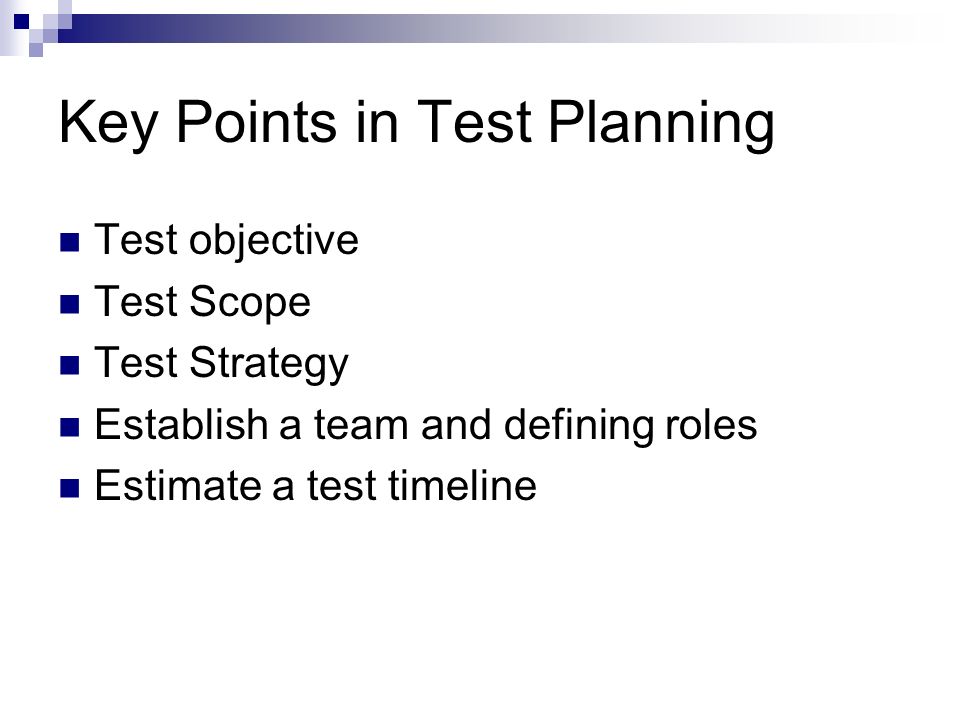 Key Points in Test Planning

- Test objective
- Test Scope
- Test Strategy
- Establish a team and defining roles
- Estimate a test timeline